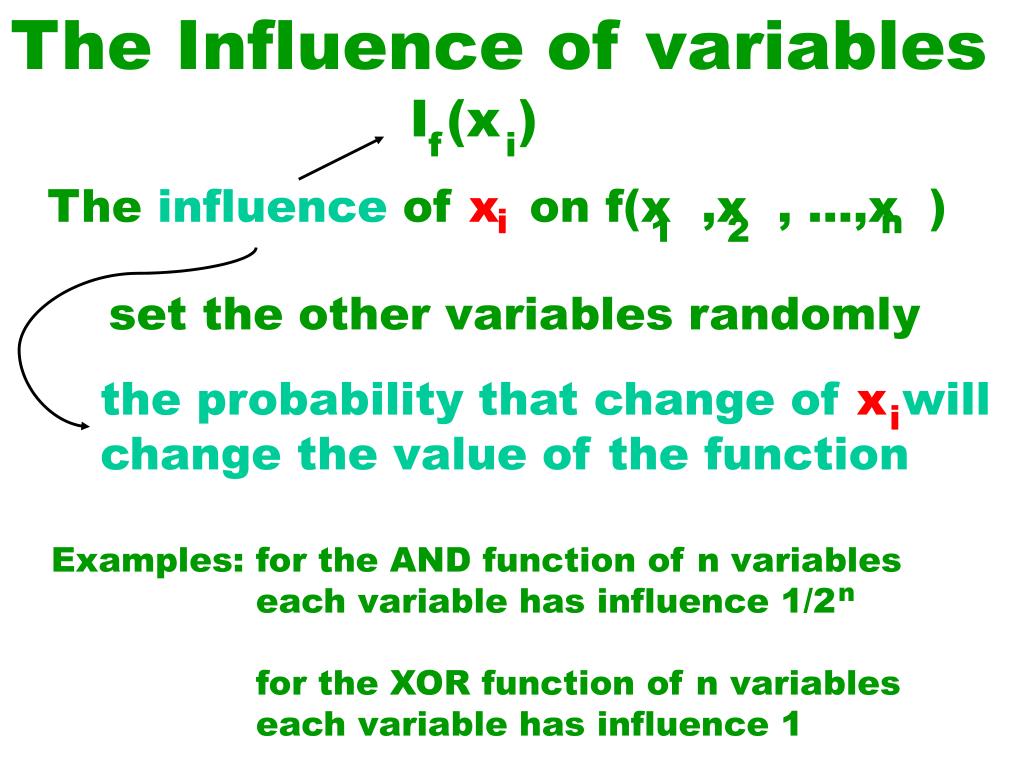 The Influence of variables

$I_f(x_i)$

The influence of $x_i$ on $f(x_1, x_2, \ldots, x_n)$

set the other variables randomly

the probability that change of $x_i$ will change the value of the function

Examples: for the AND function of n variables each variable has influence $1/2^n$

for the XOR function of n variables each variable has influence 1